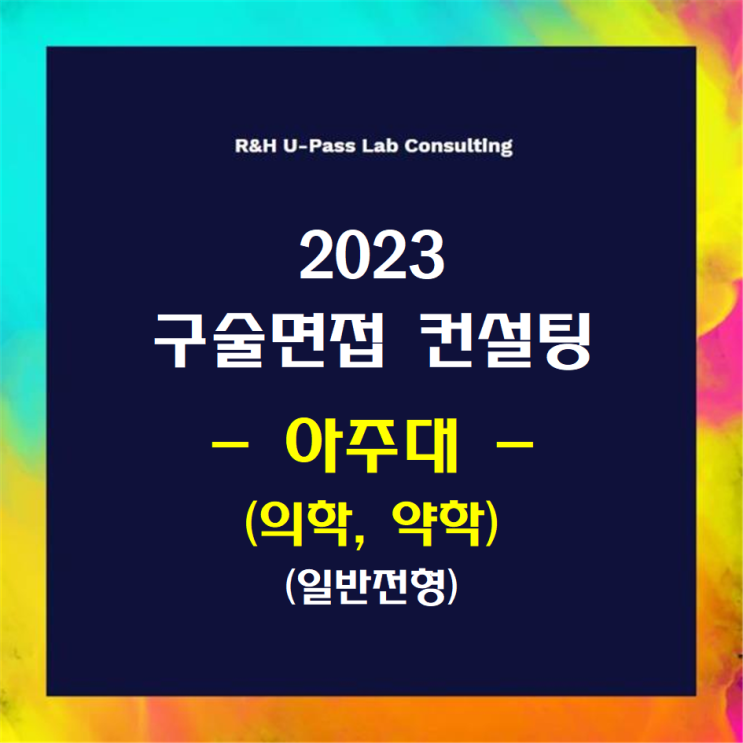 R&H U-Pass Lab Consulting

2023
구술면접 컨설팅
– 아주대 –
(의학, 약학)
(일반전형)